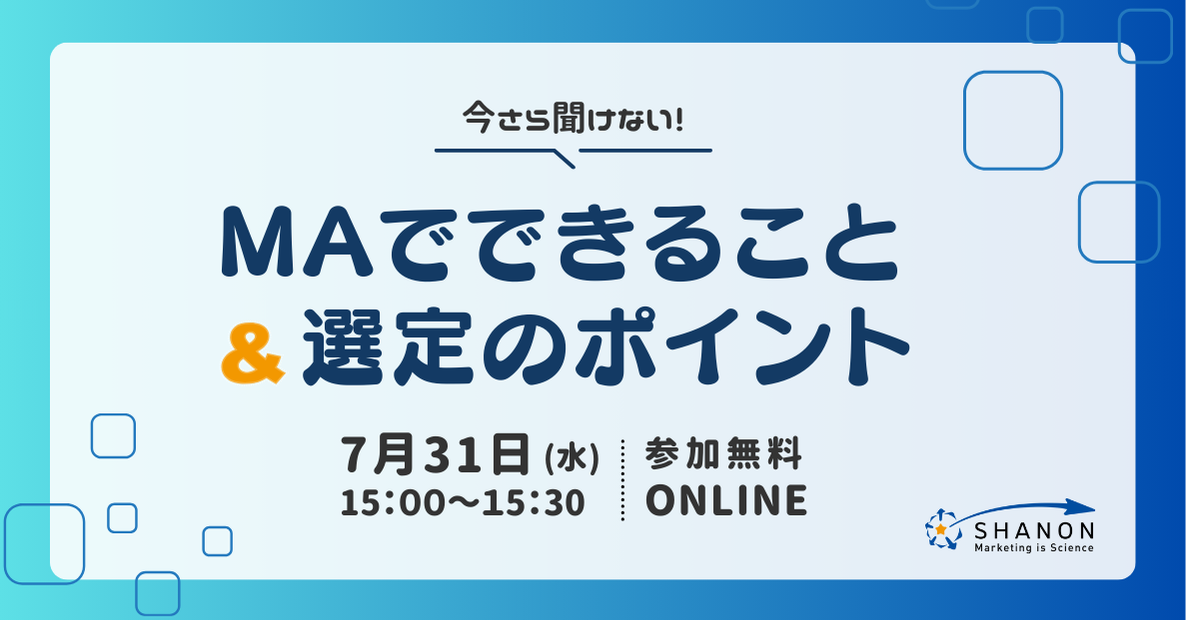 今さら聞けない!

MAでできること
& 選定のポイント

7月31日(水)
15:00〜15:30

参加無料
ONLINE

SHANON
Marketing is Science